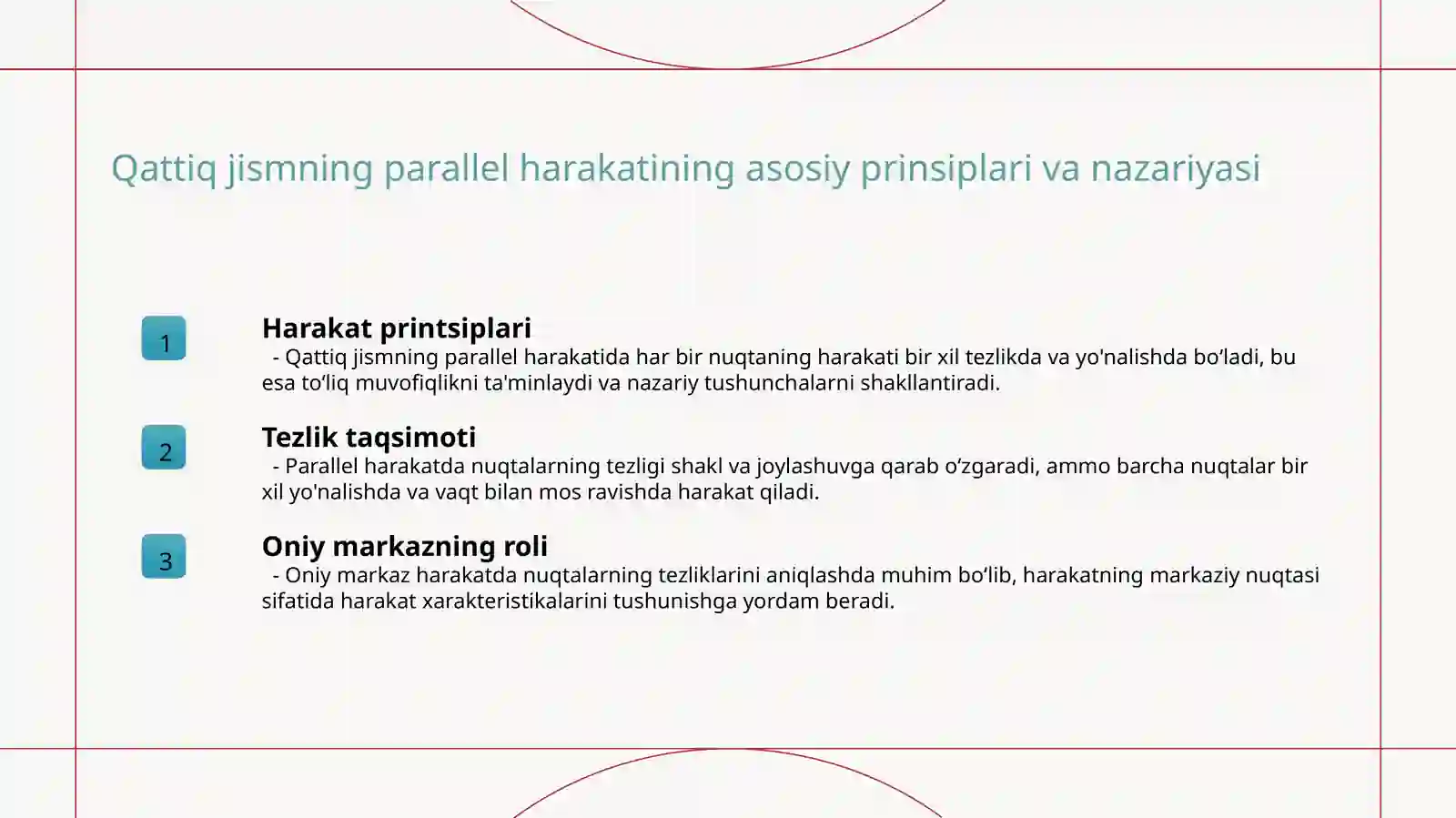 Qattiq jismning parallel harakatining asosiy prinsiplari va nazariyasi

1

Harakat printsiplari

- Qattiq jismning parallel harakatida har bir nuqtaning harakati bir xil tezlikda va yo'nalishda bo‘ladi, bu esa to‘liq muvofiqlikni ta'minlaydi va nazariy tushunchalarni shakllantiradi.

2

Tezlik taqsimoti

- Parallel harakatda nuqtalarning tezligi shakl va joylashuvga qarab o‘zgaradi, ammo barcha nuqtalar bir xil yo'nalishda va vaqt bilan mos ravishda harakat qiladi.

3

Oniy markazning roli

- Oniy markaz harakatda nuqtalarning tezliklarini aniqlashda muhim bo‘lib, harakatning markaziy nuqtasi sifatida harakat xarakteristikalarini tushunishga yordam beradi.